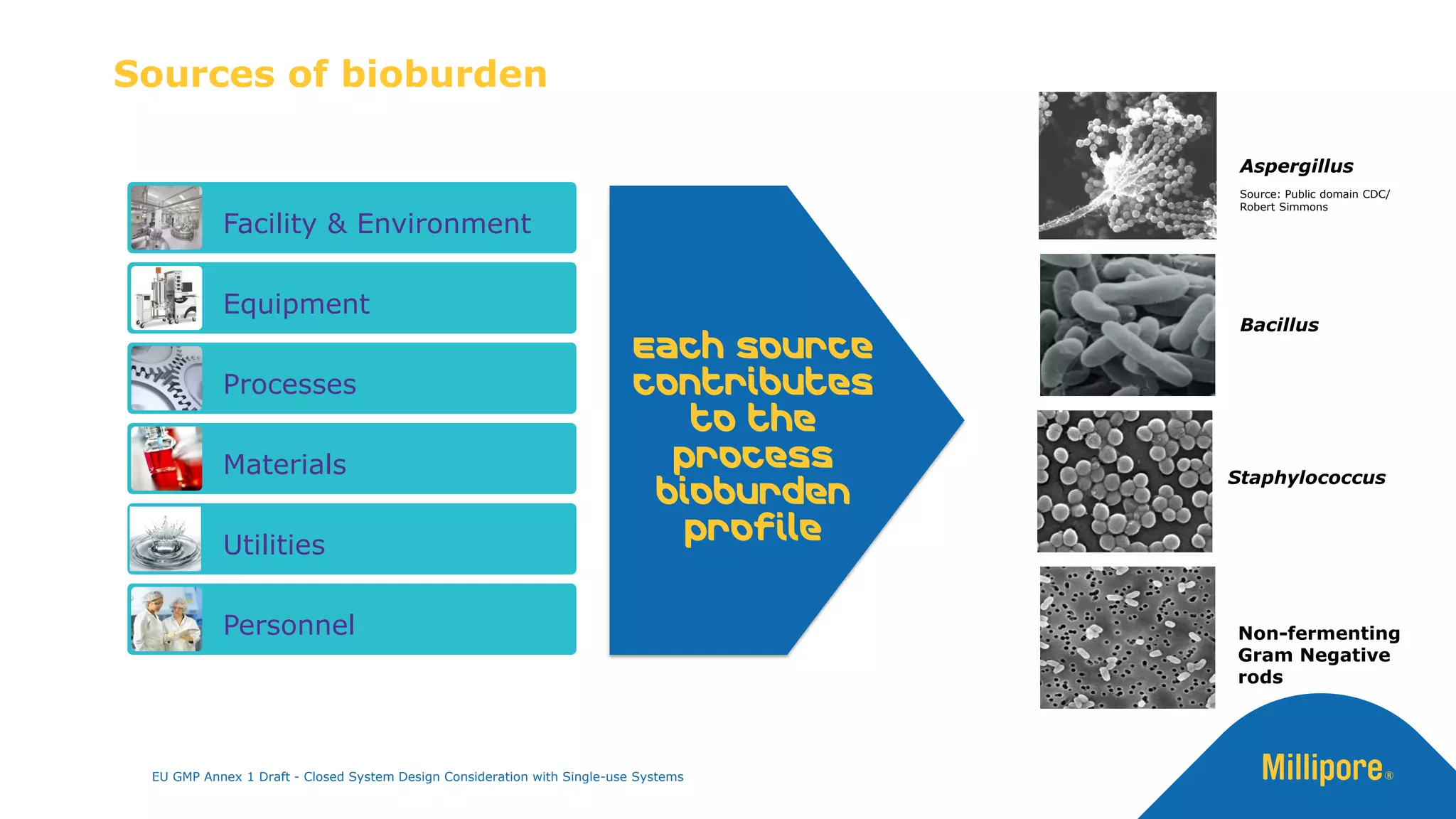 Sources of bioburden

Facility & Environment

Equipment

Processes

Materials

Utilities

Personnel

Each source contributes to the process bioburden profile

Aspergillus

Source: Public domain CDC/ Robert Simmons

Bacillus

Staphylococcus

Non-fermenting Gram Negative rods

EU GMP Annex 1 Draft - Closed System Design Consideration with Single-use Systems

Millipore®